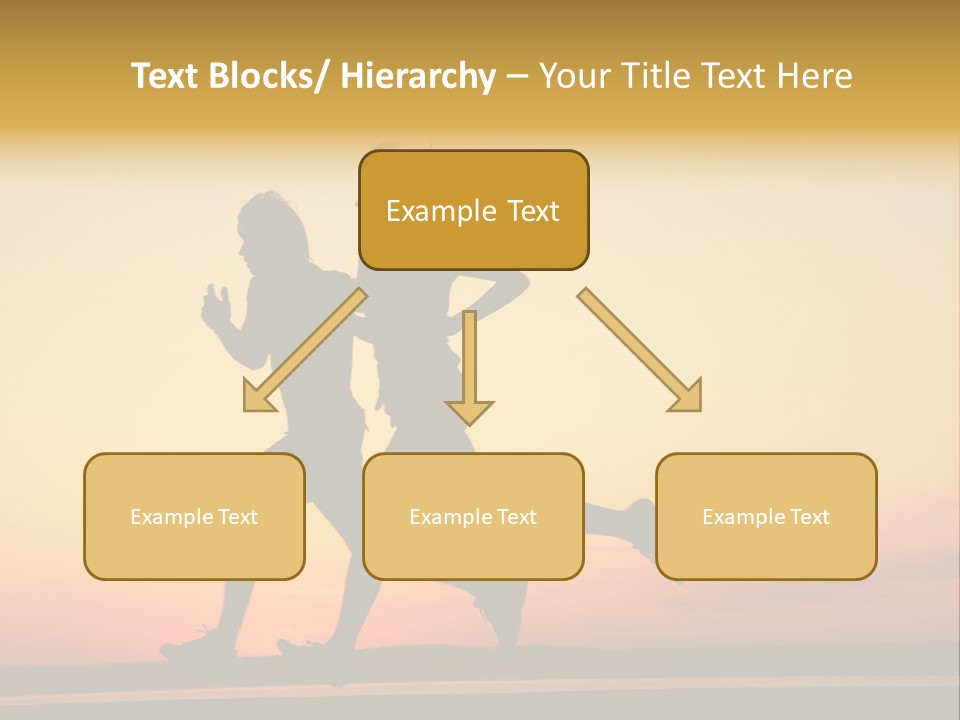 Text Blocks/ Hierarchy – Your Title Text Here

Example Text

Example Text

Example Text

Example Text